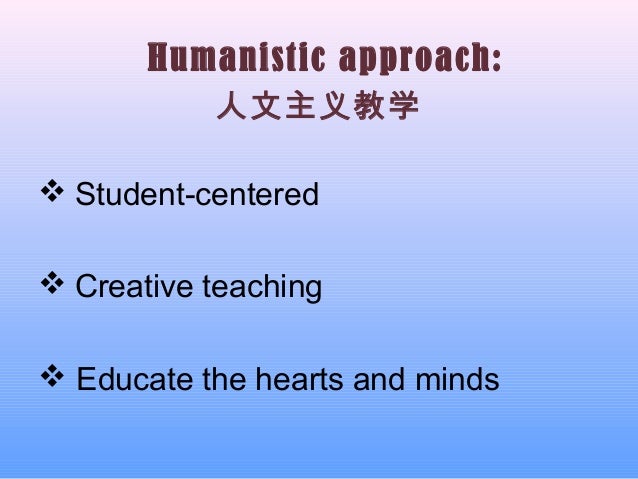 Humanistic approach:
人文主义教学

❖ Student-centered

❖ Creative teaching

❖ Educate the hearts and minds